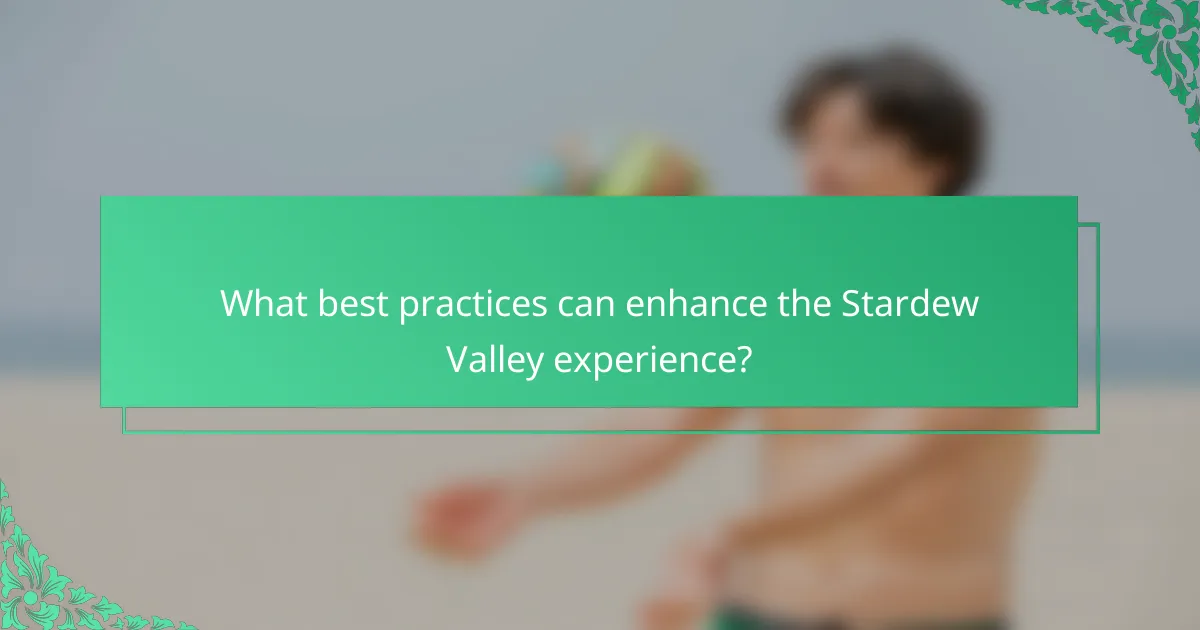 What best practices can enhance the Stardew Valley experience?